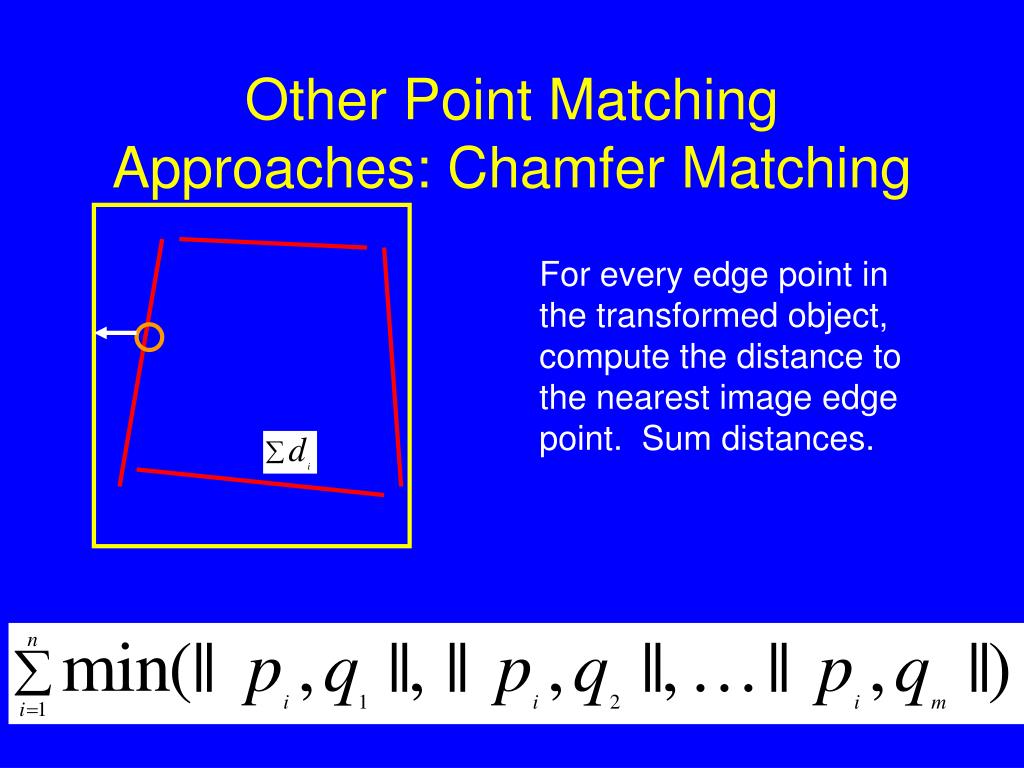 Other Point Matching Approaches: Chamfer Matching

$\sum d_i$

For every edge point in the transformed object, compute the distance to the nearest image edge point. Sum distances.

$\sum_{i=1}^{n} \min(\| p_i, q_1 \|, \| p_i, q_2 \|, \ldots \| p_i, q_m \|)$